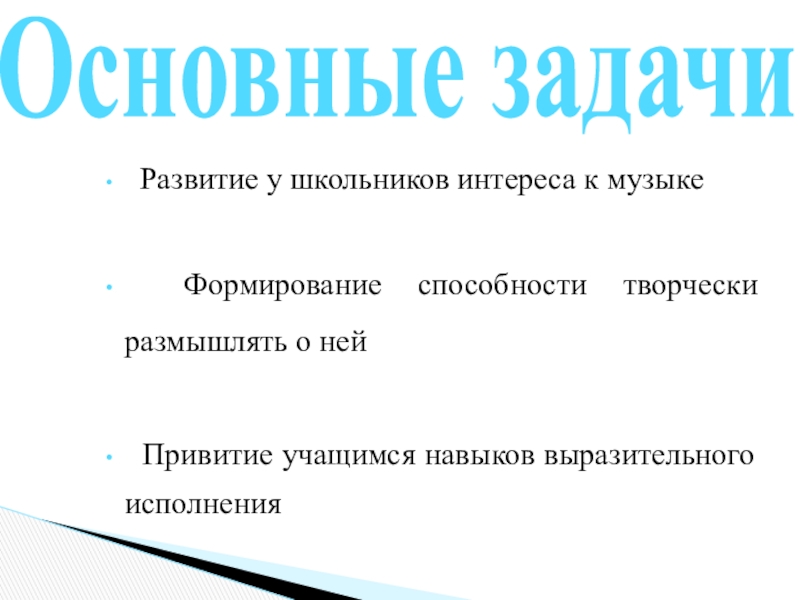 Основные задачи

• Развитие у школьников интереса к музыке

• Формирование способности творчески размышлять о ней

• Привитие учащимся навыков выразительного исполнения